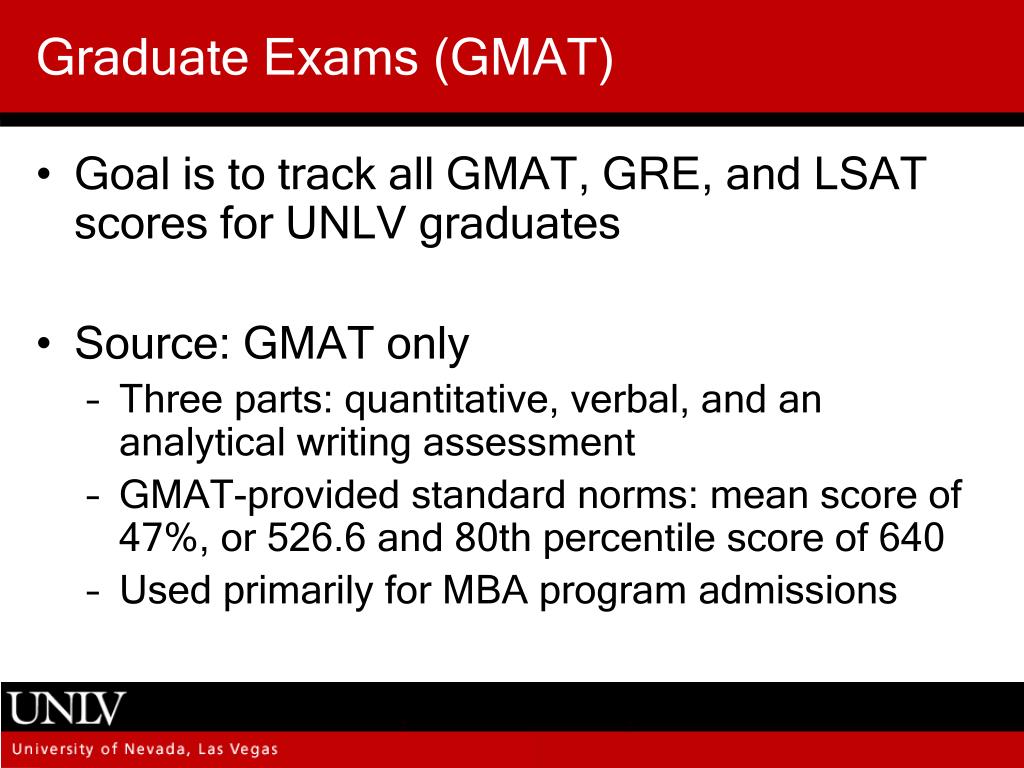 Graduate Exams (GMAT)

• Goal is to track all GMAT, GRE, and LSAT scores for UNLV graduates

• Source: GMAT only
– Three parts: quantitative, verbal, and an analytical writing assessment
– GMAT-provided standard norms: mean score of 47%, or 526.6 and 80th percentile score of 640
– Used primarily for MBA program admissions

UNLV
University of Nevada, Las Vegas